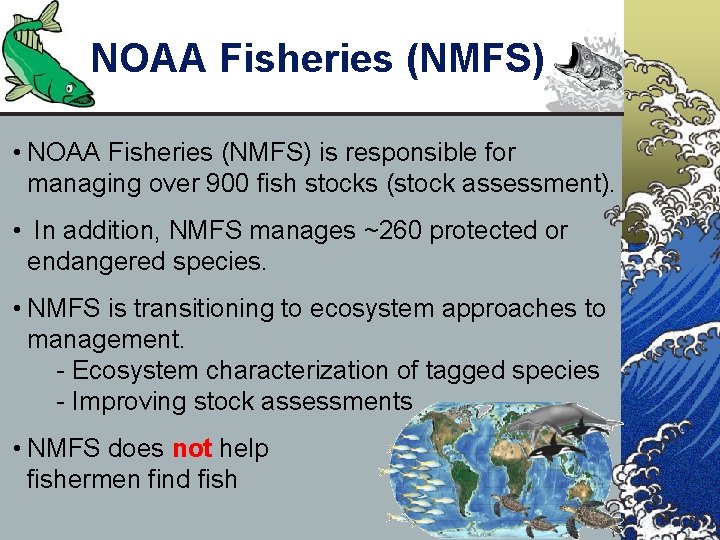 NOAA Fisheries (NMFS)

• NOAA Fisheries (NMFS) is responsible for managing over 900 fish stocks (stock assessment).

• In addition, NMFS manages ~260 protected or endangered species.

• NMFS is transitioning to ecosystem approaches to management.
- Ecosystem characterization of tagged species
- Improving stock assessments

• NMFS does not help fishermen find fish